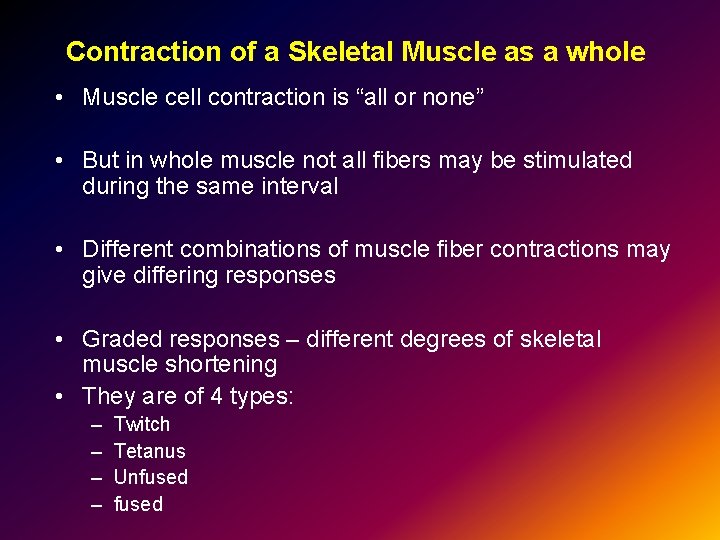 Contraction of a Skeletal Muscle as a whole

• Muscle cell contraction is “all or none”

• But in whole muscle not all fibers may be stimulated during the same interval

• Different combinations of muscle fiber contractions may give differing responses

• Graded responses – different degrees of skeletal muscle shortening
• They are of 4 types:
– Twitch
– Tetanus
– Unfused
– fused